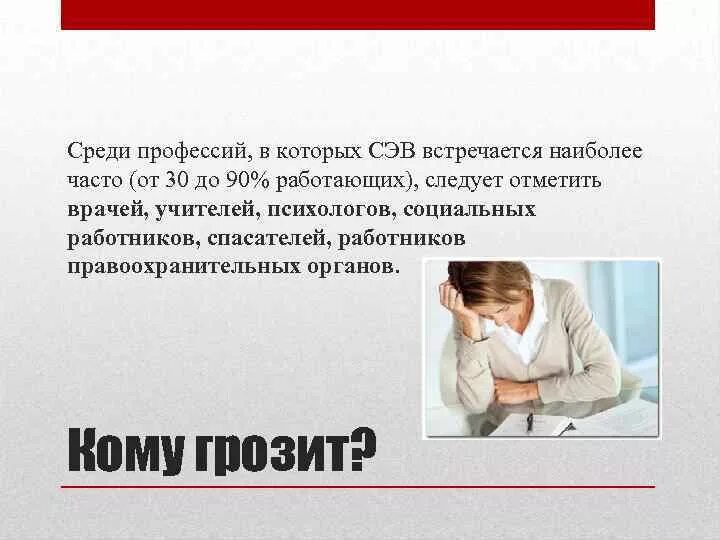 Среди профессий, в которых СЭВ встречается наиболее часто (от 30 до 90% работающих), следует отметить врачей, учителей, психологов, социальных работников, спасателей, работников правоохранительных органов.

Кому грозит?